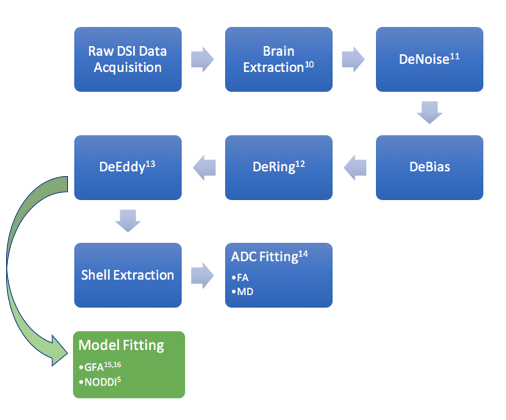 Raw DSI Data Acquisition

Brain Extraction$^{10}$

DeNoise$^{11}$

DeBias

DeRing$^{12}$

DeEddy$^{13}$

Shell Extraction

ADC Fitting$^{14}$
•FA
•MD

Model Fitting
•GFA$^{15,16}$
•NODDI$^{5}$